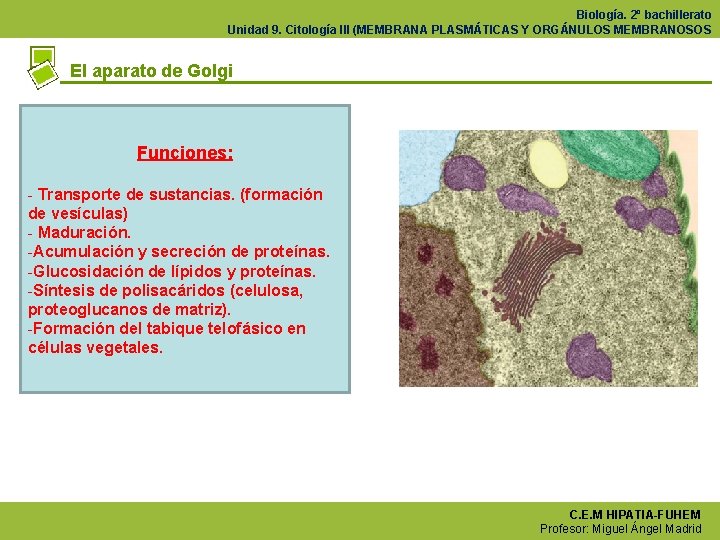 Biología. 2º bachillerato
Unidad 9. Citología III (MEMBRANA PLASMÁTICAS Y ORGÁNULOS MEMBRANOSOS

El aparato de Golgi

Funciones:

- Transporte de sustancias. (formación de vesículas)
- Maduración.
-Acumulación y secreción de proteínas.
-Glucosidación de lípidos y proteínas.
-Síntesis de polisacáridos (celulosa, proteoglucanos de matriz).
-Formación del tabique telofásico en células vegetales.

C.E.M HIPATIA-FUHEM
Profesor: Miguel Ángel Madrid